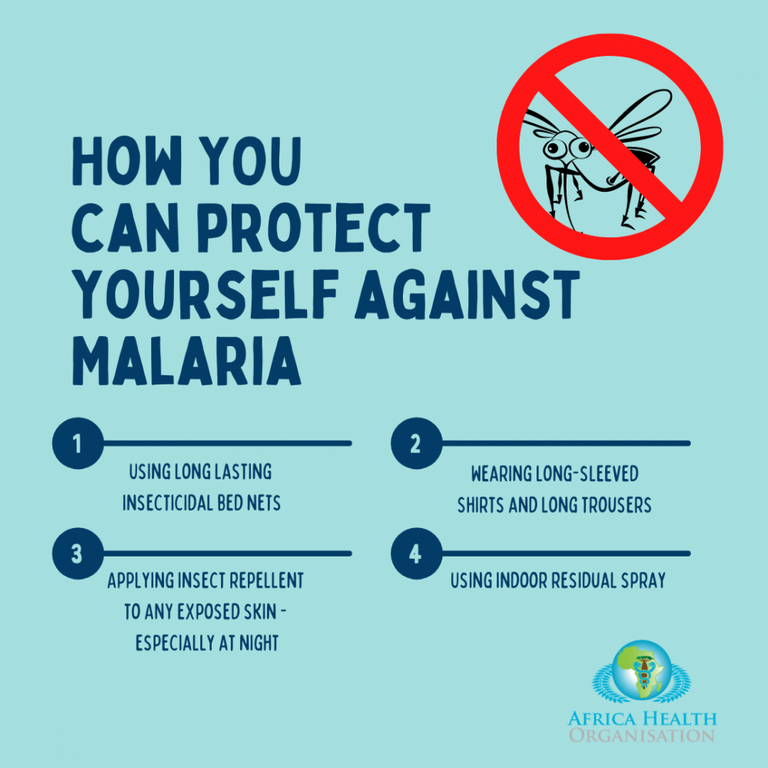 HOW YOU CAN PROTECT YOURSELF AGAINST MALARIA

1
USING LONG LASTING INSECTICIDAL BED NETS

2
WEARING LONG-SLEEVED SHIRTS AND LONG TROUSERS

3
APPLYING INSECT REPELLENT TO ANY EXPOSED SKIN - ESPECIALLY AT NIGHT

4
USING INDOOR RESIDUAL SPRAY

AFRICA HEALTH ORGANISATION